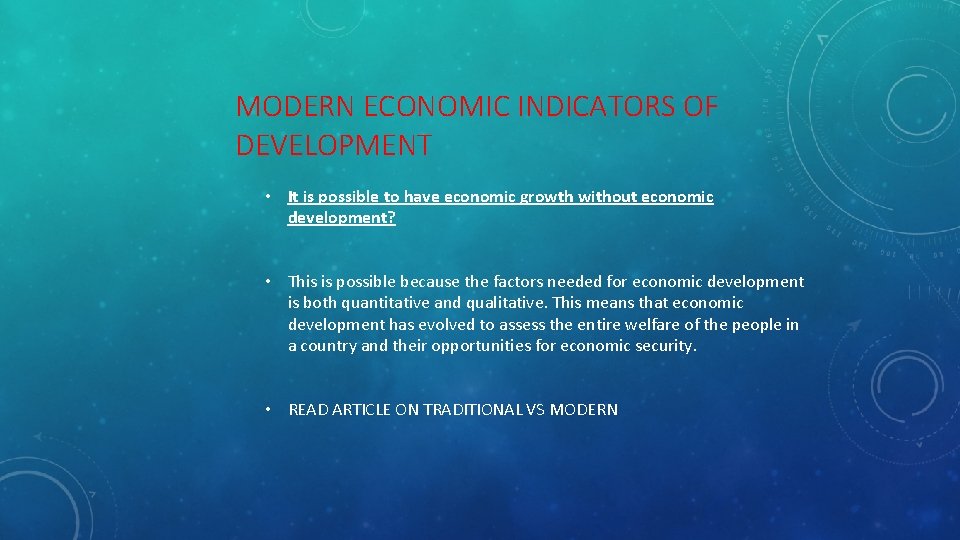 MODERN ECONOMIC INDICATORS OF DEVELOPMENT

• It is possible to have economic growth without economic development?

• This is possible because the factors needed for economic development is both quantitative and qualitative. This means that economic development has evolved to assess the entire welfare of the people in a country and their opportunities for economic security.

• READ ARTICLE ON TRADITIONAL VS MODERN